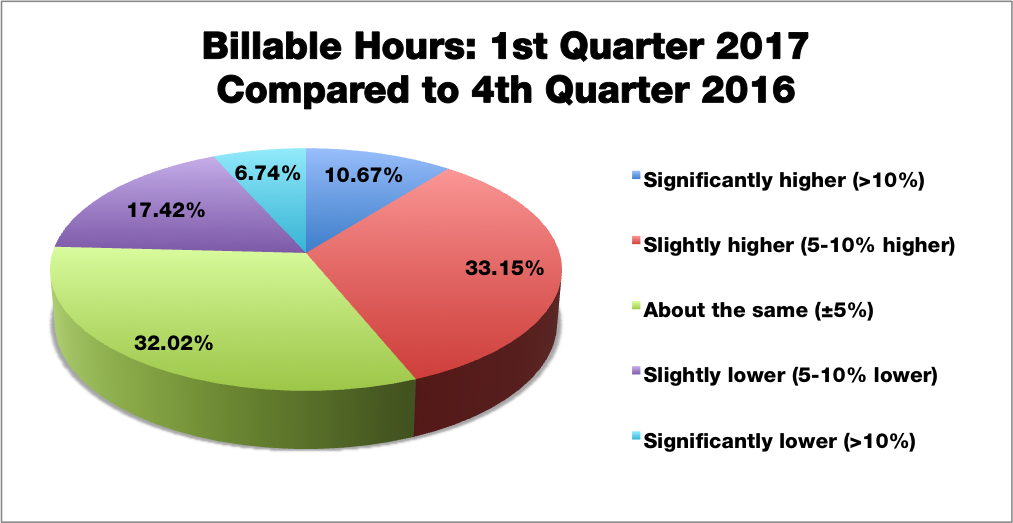 Billable Hours: 1st Quarter 2017
Compared to 4th Quarter 2016

6.74%
10.67%
17.42%
33.15%
32.02%

Significantly higher (>10%)
Slightly higher (5-10% higher)
About the same (±5%)
Slightly lower (5-10% lower)
Significantly lower (>10%)